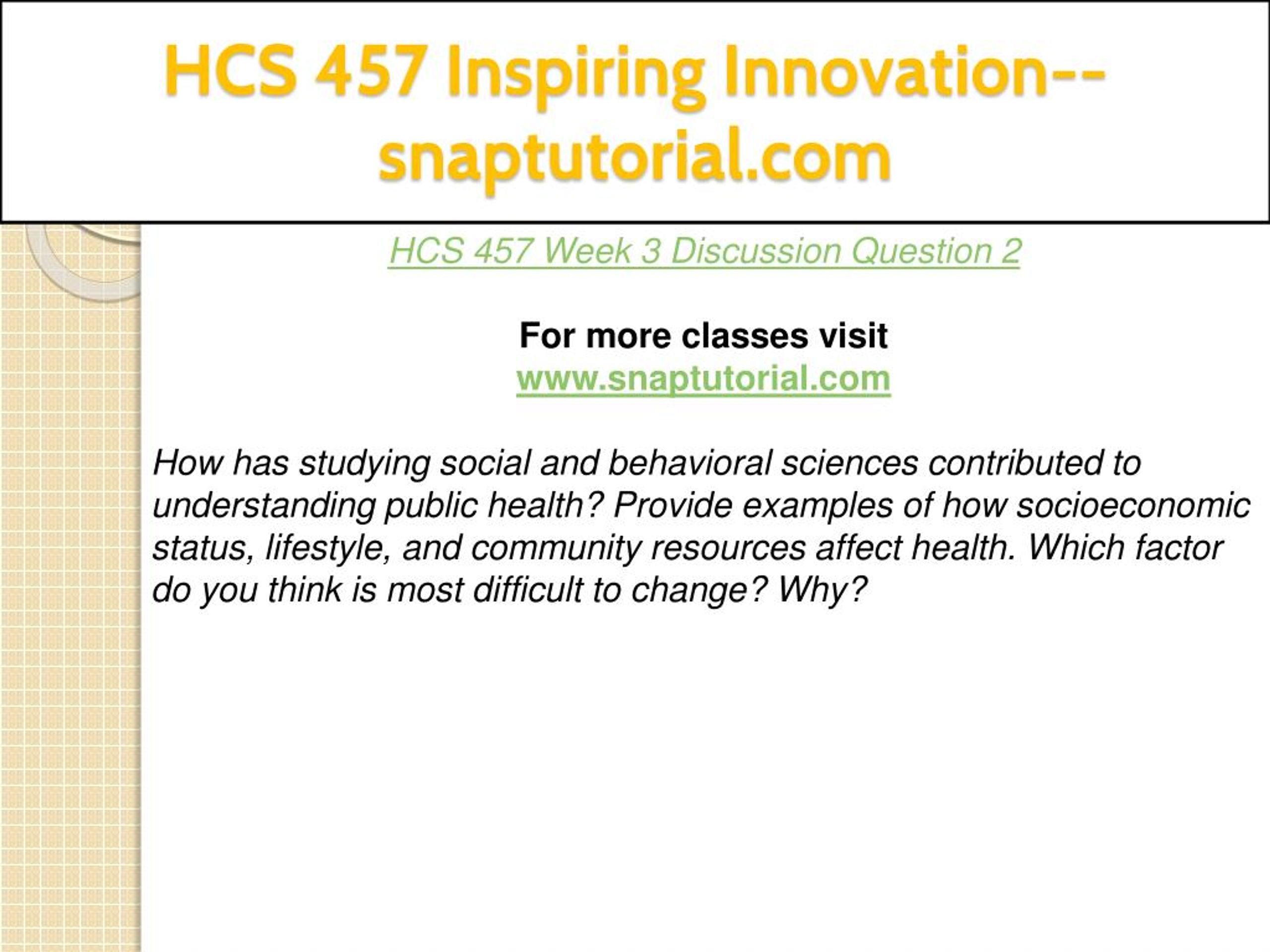 HCS 457 Inspiring Innovation--snaptutorial.com

HCS 457 Week 3 Discussion Question 2

For more classes visit
www.snaptutorial.com

How has studying social and behavioral sciences contributed to understanding public health? Provide examples of how socioeconomic status, lifestyle, and community resources affect health. Which factor do you think is most difficult to change? Why?